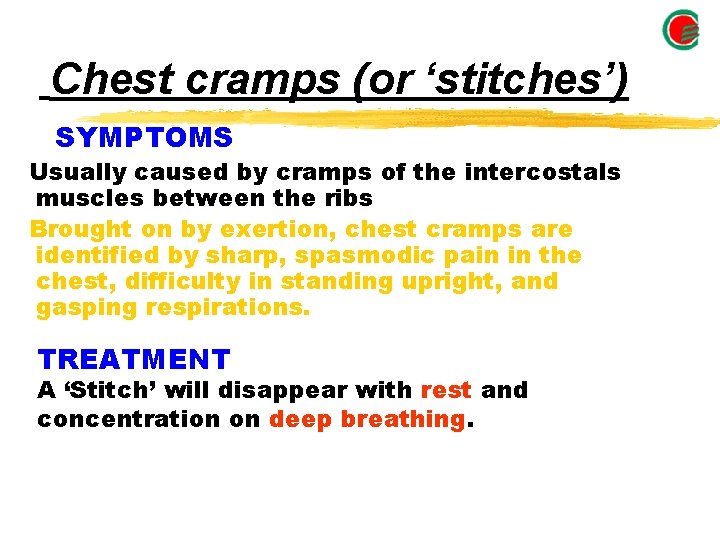 Chest cramps (or ‘stitches’)

SYMPTOMS

Usually caused by cramps of the intercostals muscles between the ribs

Brought on by exertion, chest cramps are identified by sharp, spasmodic pain in the chest, difficulty in standing upright, and gasping respirations.

TREATMENT

A ‘Stitch’ will disappear with rest and concentration on deep breathing.